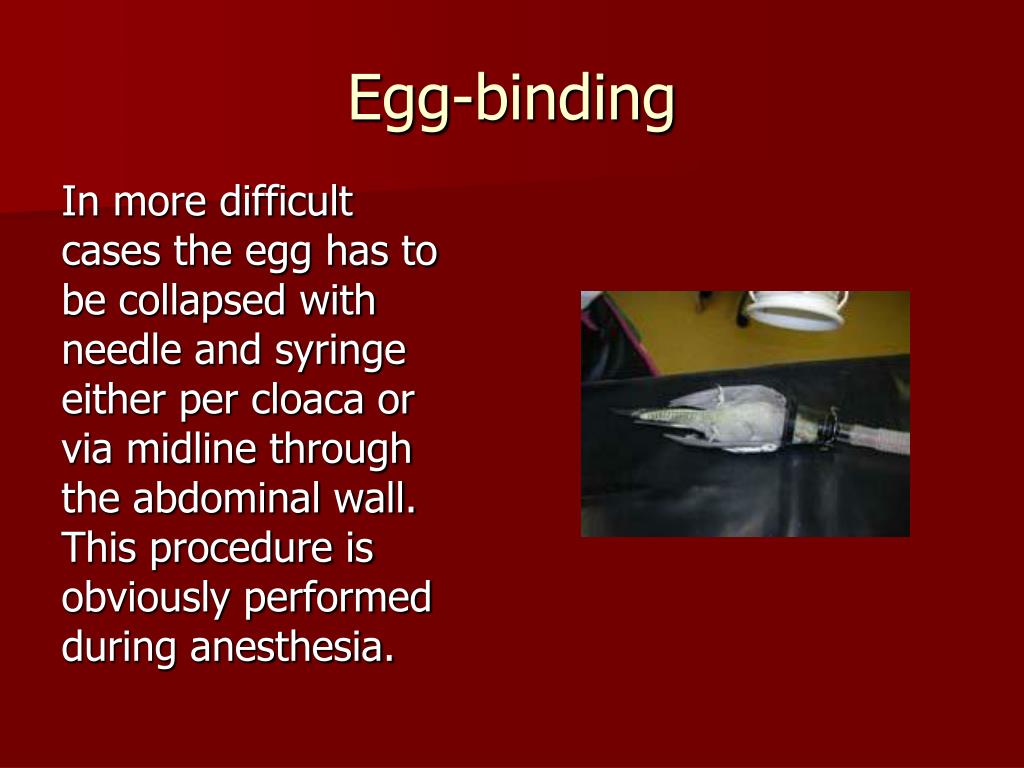 Egg-binding

In more difficult cases the egg has to be collapsed with needle and syringe either per cloaca or via midline through the abdominal wall. This procedure is obviously performed during anesthesia.